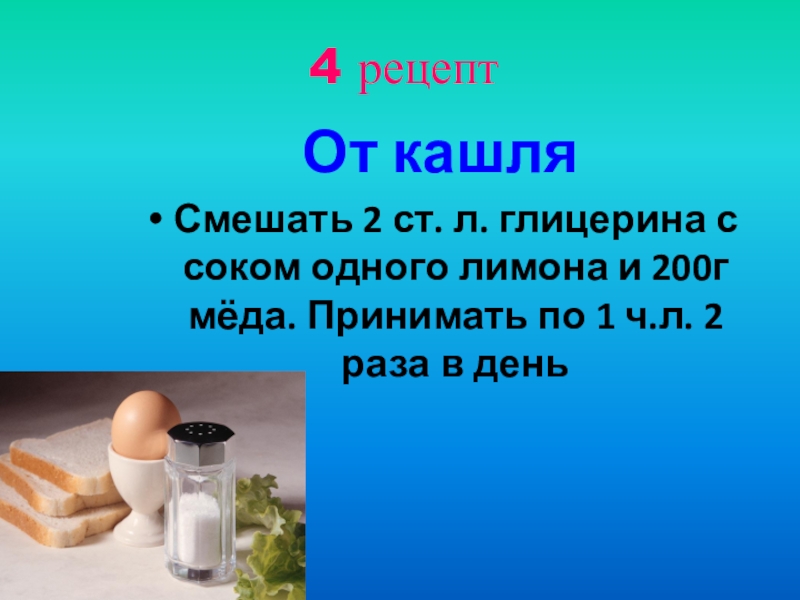 4 рецепт

От кашля

• Смешать 2 ст. л. глицерина с соком одного лимона и 200г мёда. Принимать по 1 ч.л. 2 раза в день